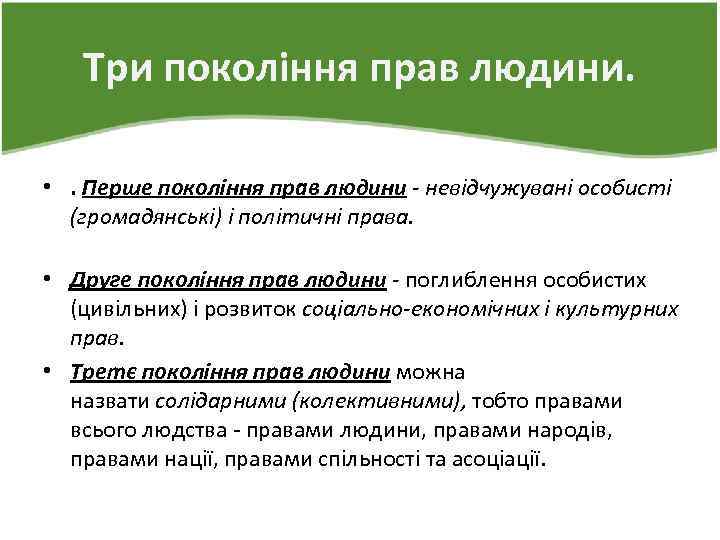 Три покоління прав людини.

• . Перше покоління прав людини - невідчужувані особисті (громадянські) і політичні права.

• Друге покоління прав людини - поглиблення особистих (цивільних) і розвиток соціально-економічних і культурних прав.

• Третє покоління прав людини можна назвати солідарними (колективними), тобто правами всього людства - правами людини, правами народів, правами нації, правами спільності та асоціації.